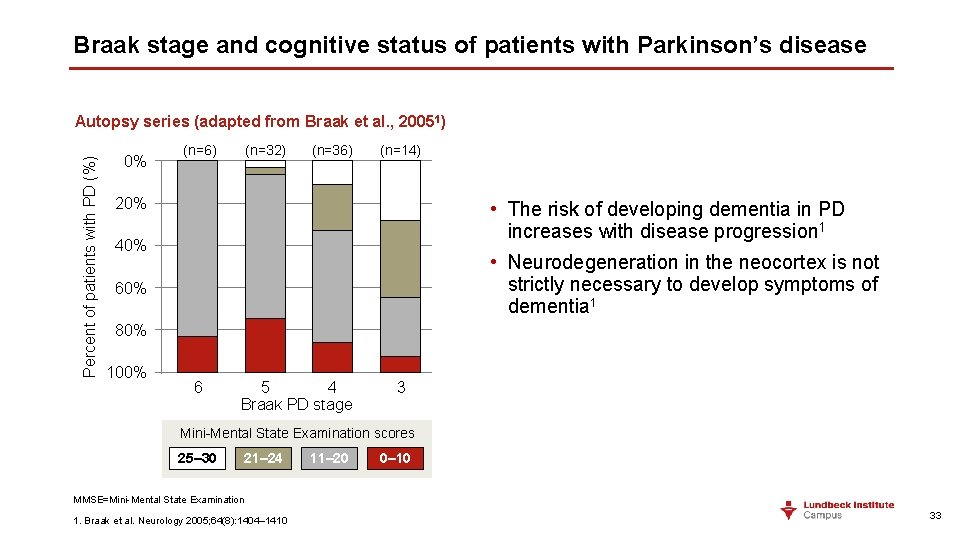 Braak stage and cognitive status of patients with Parkinson's disease

Autopsy series (adapted from Braak et al., 2005$^1$)

Percent of patients with PD (%)

0%
20%
40%
60%
80%
100%

(n=6) (n=32) (n=36) (n=14)

6 5 4 3

Braak PD stage

Mini-Mental State Examination scores

25–30 21–24 11–20 0–10

• The risk of developing dementia in PD increases with disease progression$^1$

• Neurodegeneration in the neocortex is not strictly necessary to develop symptoms of dementia$^1$

MMSE=Mini-Mental State Examination

1. Braak et al. Neurology 2005;64(8):1404–1410

Lundbeck Institute Campus

33